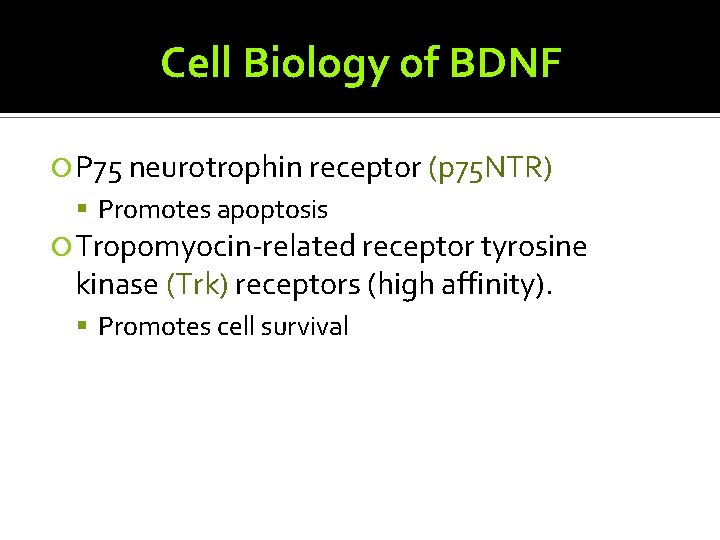 Cell Biology of BDNF

P75 neurotrophin receptor (p75NTR)

Promotes apoptosis

Tropomyocin-related receptor tyrosine kinase (Trk) receptors (high affinity).

Promotes cell survival